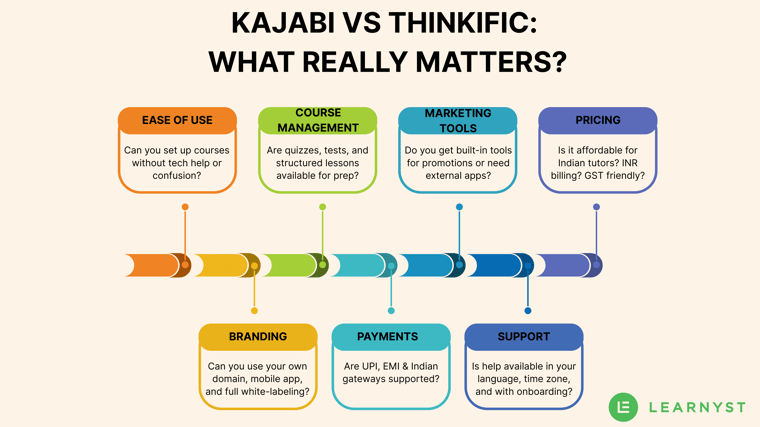 KAJABI VS THINKIFIC: WHAT REALLY MATTERS?

EASE OF USE
Can you set up courses without tech help or confusion?

COURSE MANAGEMENT
Are quizzes, tests, and structured lessons available for prep?

MARKETING TOOLS
Do you get built-in tools for promotions or need external apps?

PRICING
Is it affordable for Indian tutors? INR billing? GST friendly?

BRANDING
Can you use your own domain, mobile app, and full white-labeling?

PAYMENTS
Are UPI, EMI & Indian gateways supported?

SUPPORT
Is help available in your language, time zone, and with onboarding?

LEARNYST